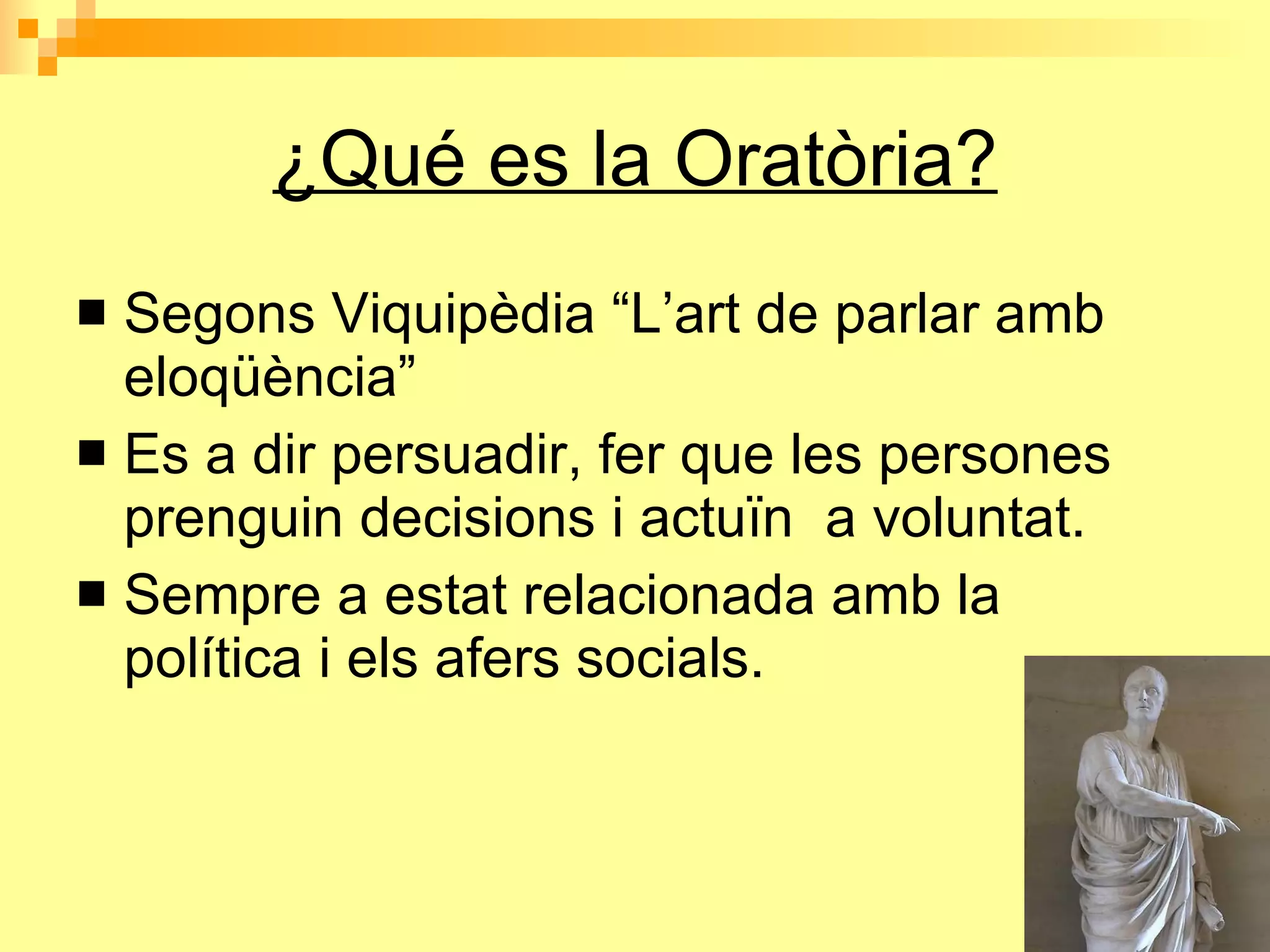 ¿Qué es la Oratòria?

■ Segons Viquipèdia “L’art de parlar amb eloqüència”

■ Es a dir persuadir, fer que les persones prenguin decisions i actuïn  a voluntat.

■ Sempre a estat relacionada amb la política i els afers socials.